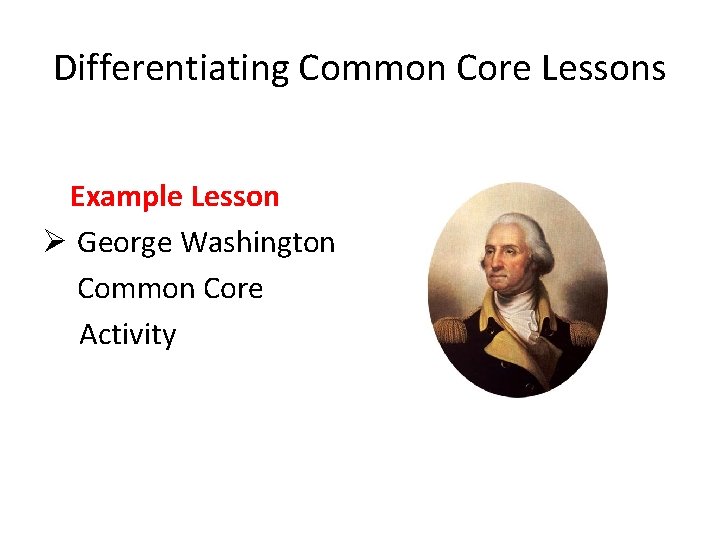 Differentiating Common Core Lessons

Example Lesson

➢ George Washington Common Core Activity